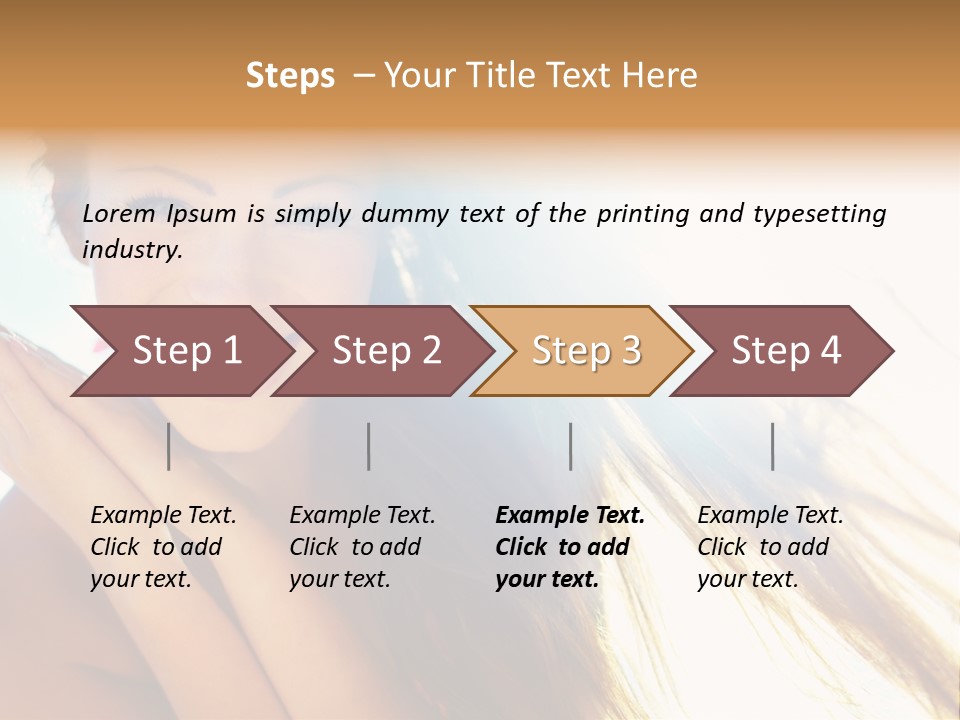 Steps – Your Title Text Here

Lorem Ipsum is simply dummy text of the printing and typesetting industry.

Step 1

Step 2

Step 3

Step 4

Example Text. Click to add your text.

Example Text. Click to add your text.

Example Text. Click to add your text.

Example Text. Click to add your text.